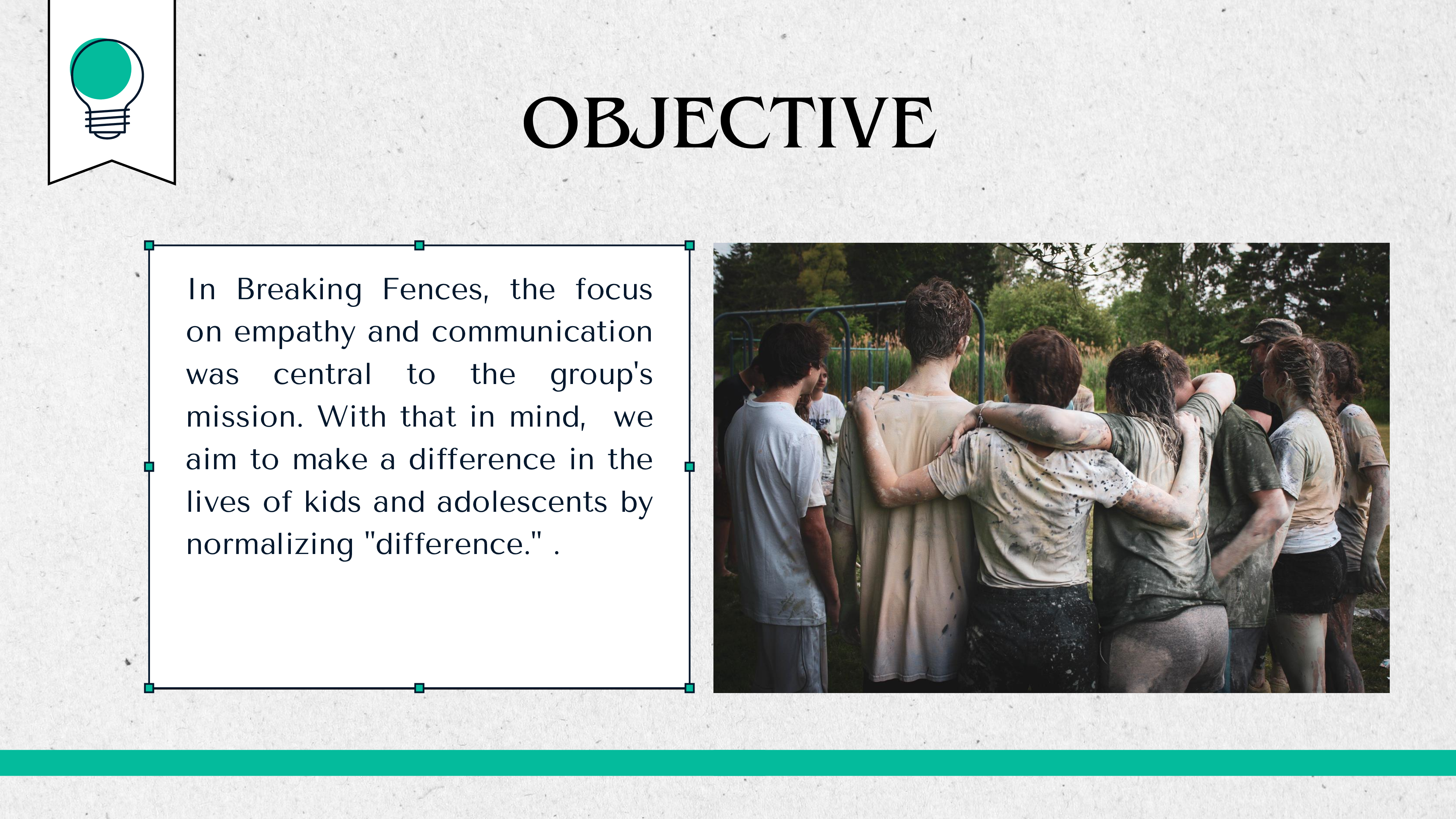 OBJECTIVE

In Breaking Fences, the focus on empathy and communication was central to the group's mission. With that in mind, we aim to make a difference in the lives of kids and adolescents by normalizing "difference." .